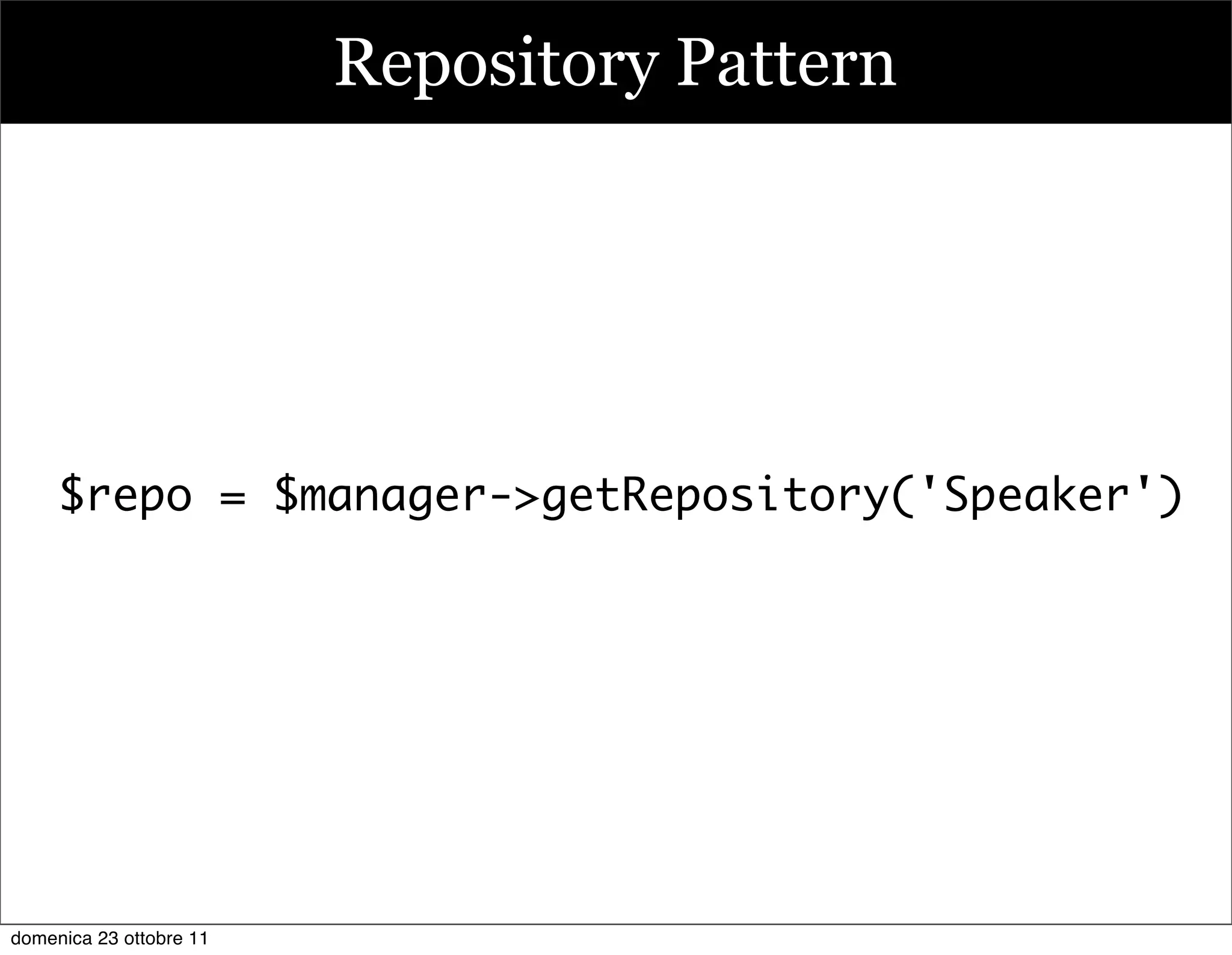 Repository Pattern

$repo = $manager->getRepository('Speaker')

domenica 23 ottobre 11